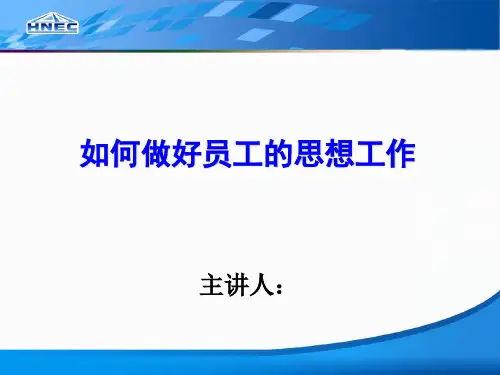 HNEC

如何做好员工的思想工作

主讲人：